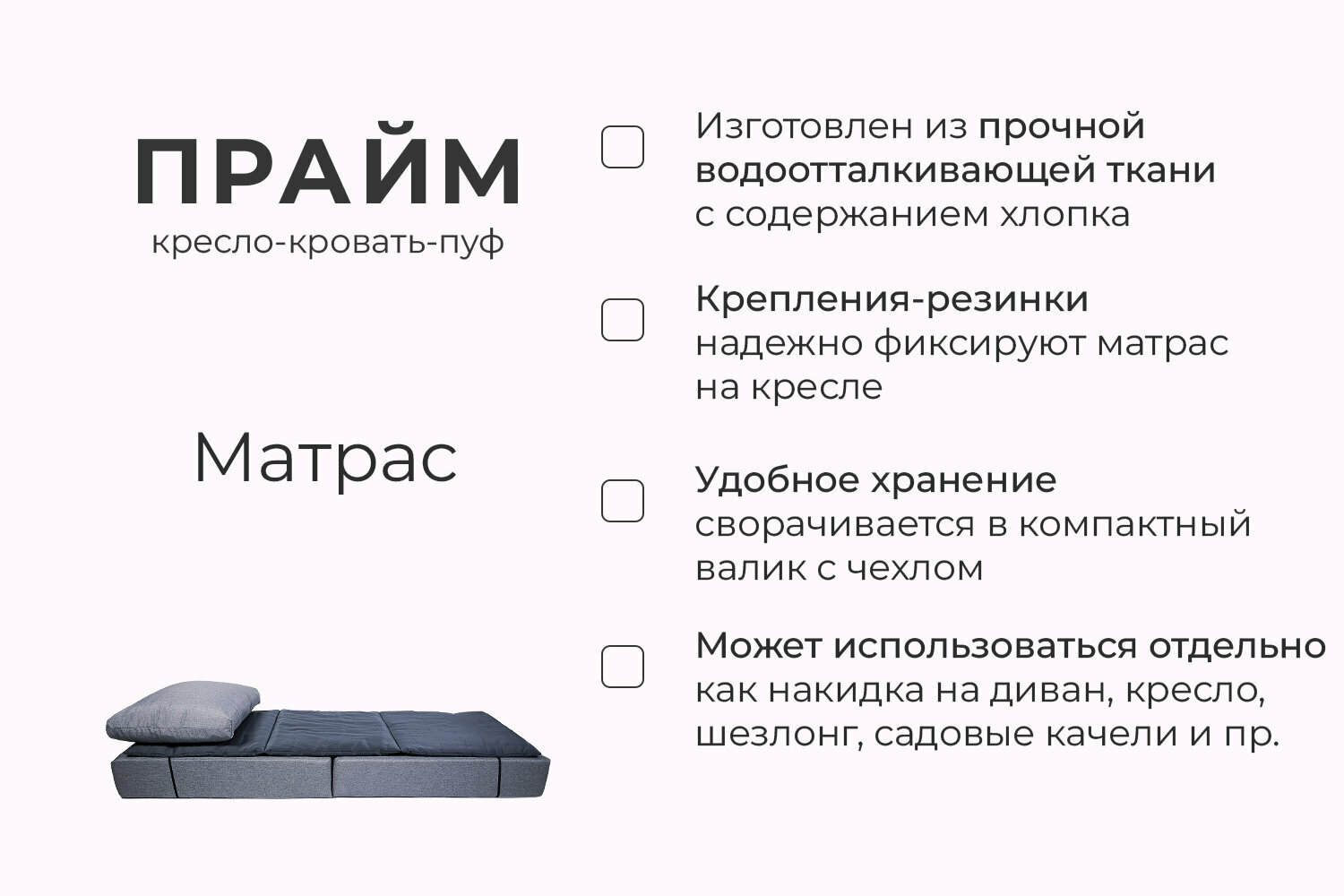 ПРАЙМ
кресло-кровать-пуф

Матрас

Изготовлен из прочной водоотталкивающей ткани с содержанием хлопка

Крепления-резинки надежно фиксируют матрас на кресле

Удобное хранение сворачивается в компактный валик с чехлом

Может использоваться отдельно как накидка на диван, кресло, шезлонг, садовые качели и пр.